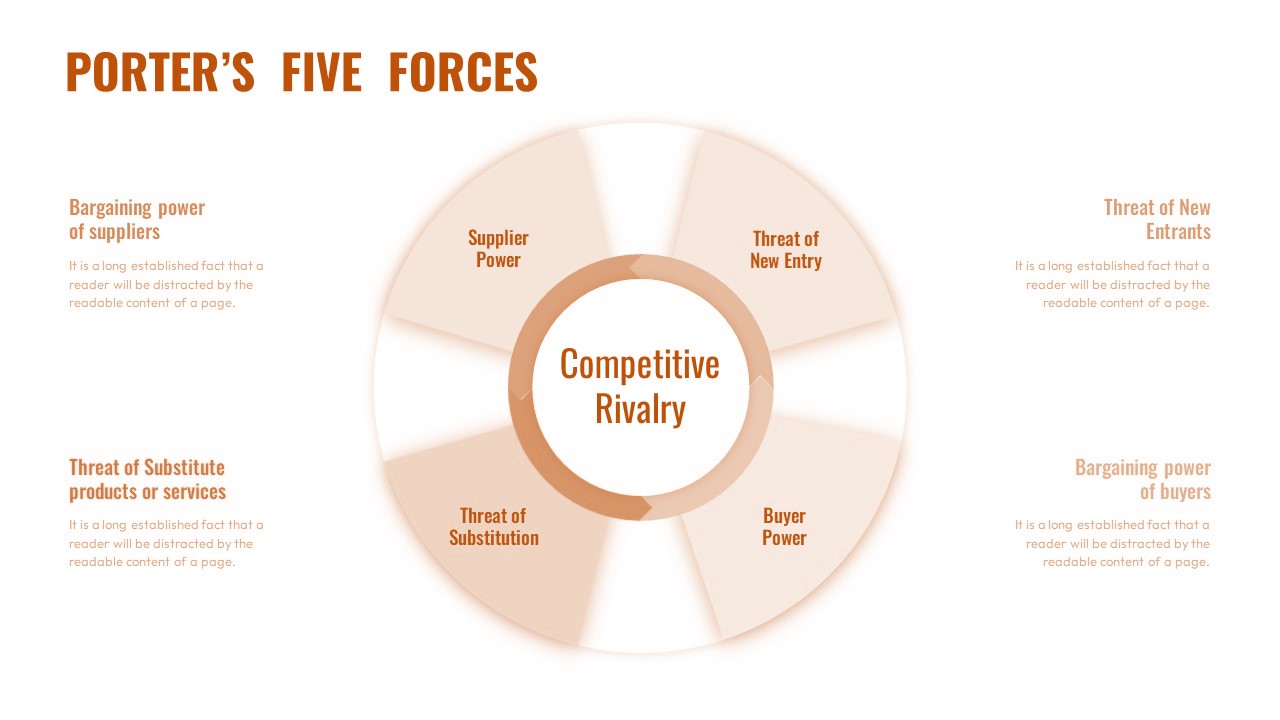 PORTER'S FIVE FORCES

Bargaining power of suppliers

It is a long established fact that a reader will be distracted by the readable content of a page.

Threat of Substitute products or services

It is a long established fact that a reader will be distracted by the readable content of a page.

Supplier Power

Threat of New Entry

Competitive Rivalry

Threat of Substitution

Buyer Power

Threat of New Entrants

It is a long established fact that a reader will be distracted by the readable content of a page.

Bargaining power of buyers

It is a long established fact that a reader will be distracted by the readable content of a page.